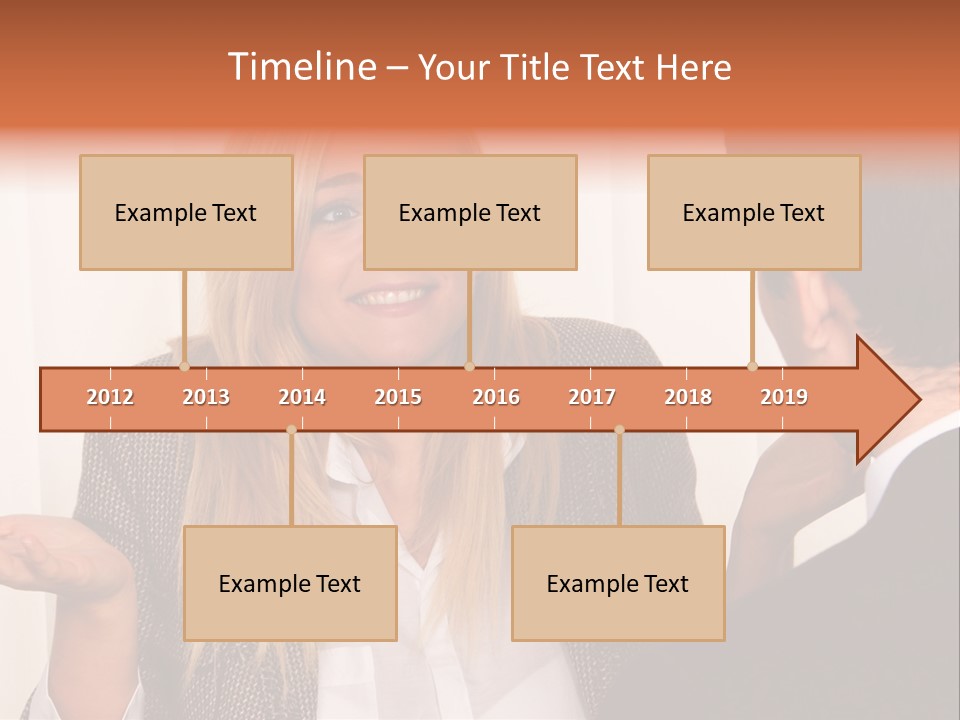 Timeline – Your Title Text Here

Example Text

Example Text

Example Text

2012 2013 2014 2015 2016 2017 2018 2019

Example Text

Example Text